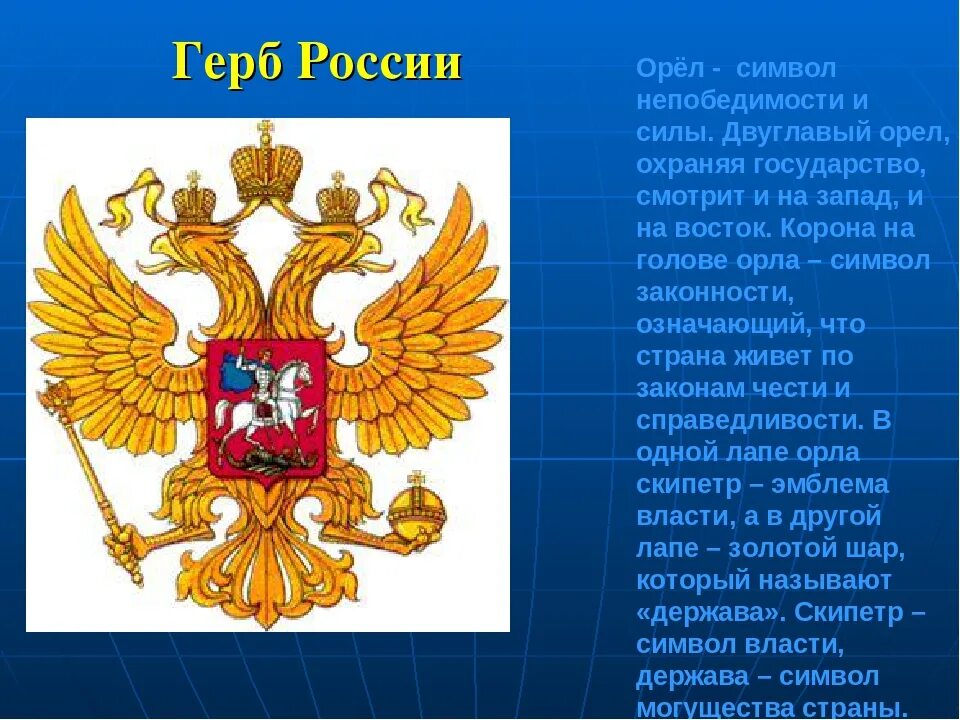 Герб России

Орёл - символ непобедимости и силы. Двуглавый орел, охраняя государство, смотрит и на запад, и на восток. Корона на голове орла – символ законности, означающий, что страна живет по законам чести и справедливости. В одной лапе орла скипетр – эмблема власти, а в другой лапе – золотой шар, который называют «держава». Скипетр – символ власти, держава – символ могущества страны.